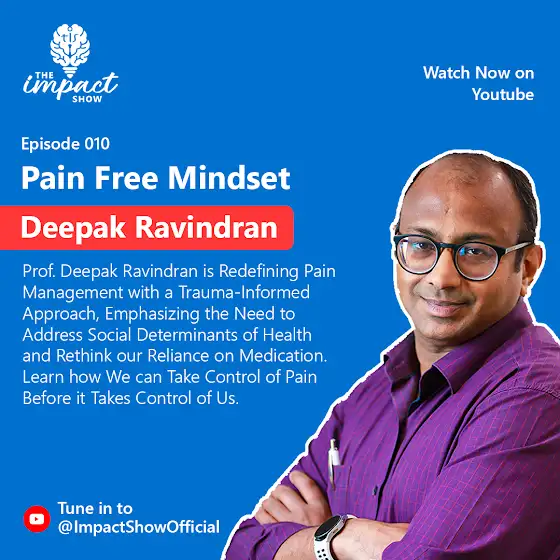 THE impact SHOW

Watch Now on Youtube

Episode 010

Pain Free Mindset

Deepak Ravindran

Prof. Deepak Ravindran is Redefining Pain Management with a Trauma-Informed Approach, Emphasizing the Need to Address Social Determinants of Health and Rethink our Reliance on Medication. Learn how We can Take Control of Pain Before it Takes Control of Us.

Tune in to @ImpactShowOfficial